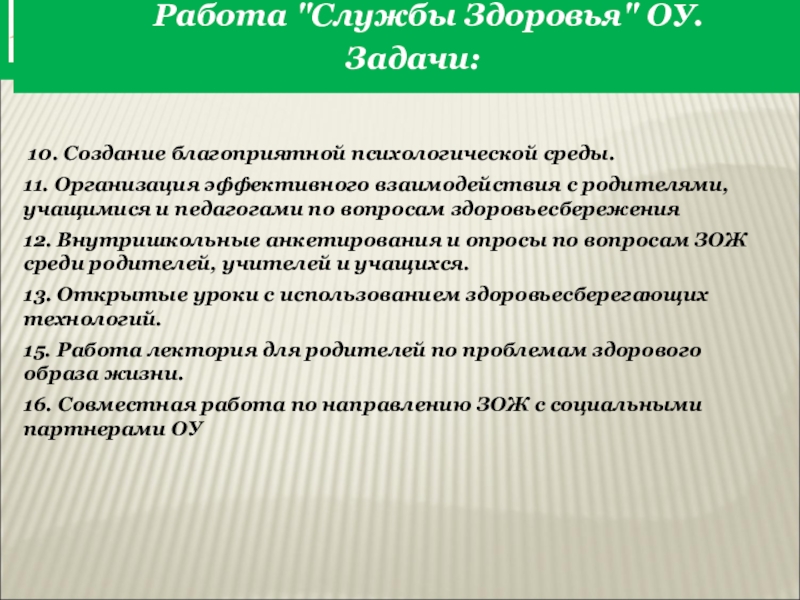 Работа "Службы Здоровья" ОУ. Задачи:

10. Создание благоприятной психологической среды.

11. Организация эффективного взаимодействия с родителями, учащимися и педагогами по вопросам здоровьесбережения

12. Внутришкольные анкетирования и опросы по вопросам ЗОЖ среди родителей, учителей и учащихся.

13. Открытые уроки с использованием здоровьесберегающих технологий.

15. Работа лектория для родителей по проблемам здорового образа жизни.

16. Совместная работа по направлению ЗОЖ с социальными партнерами ОУ